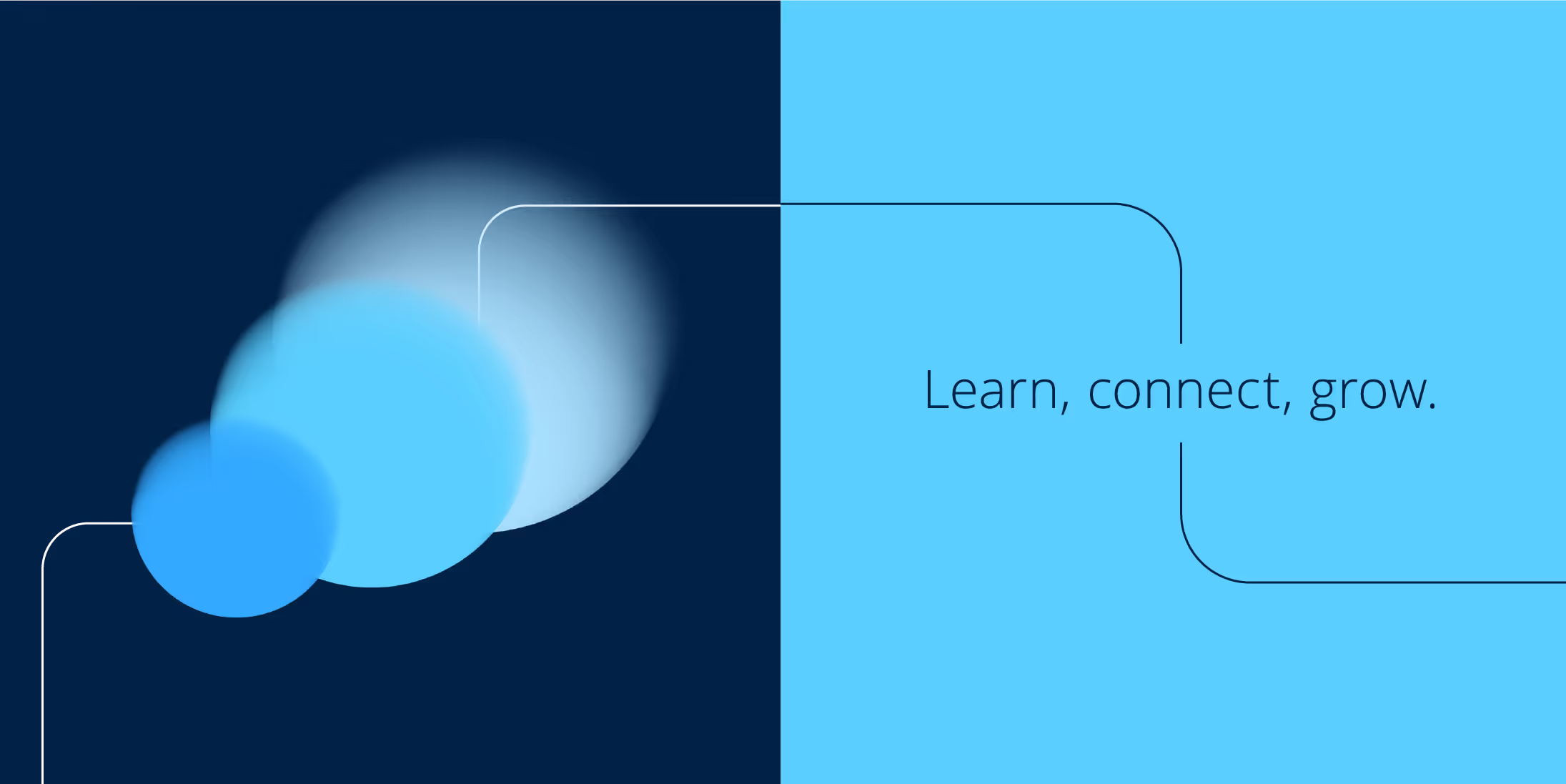 Learn, connect, grow.